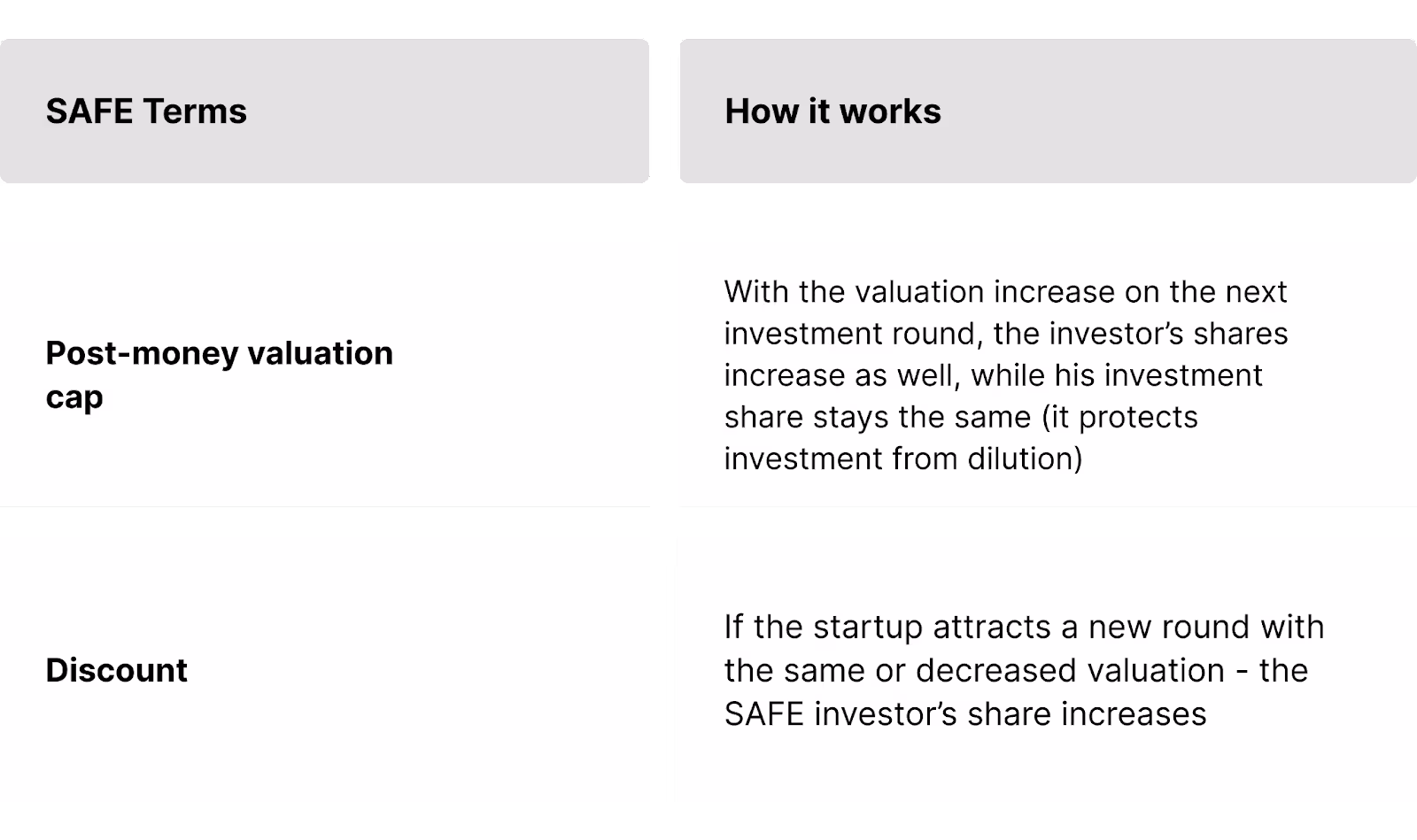 | SAFE Terms | How it works |
|---|---|
| Post-money valuation cap | With the valuation increase on the next investment round, the investor’s shares increase as well, while his investment share stays the same (it protects investment from dilution) |
| Discount | If the startup attracts a new round with the same or decreased valuation - the SAFE investor’s share increases |